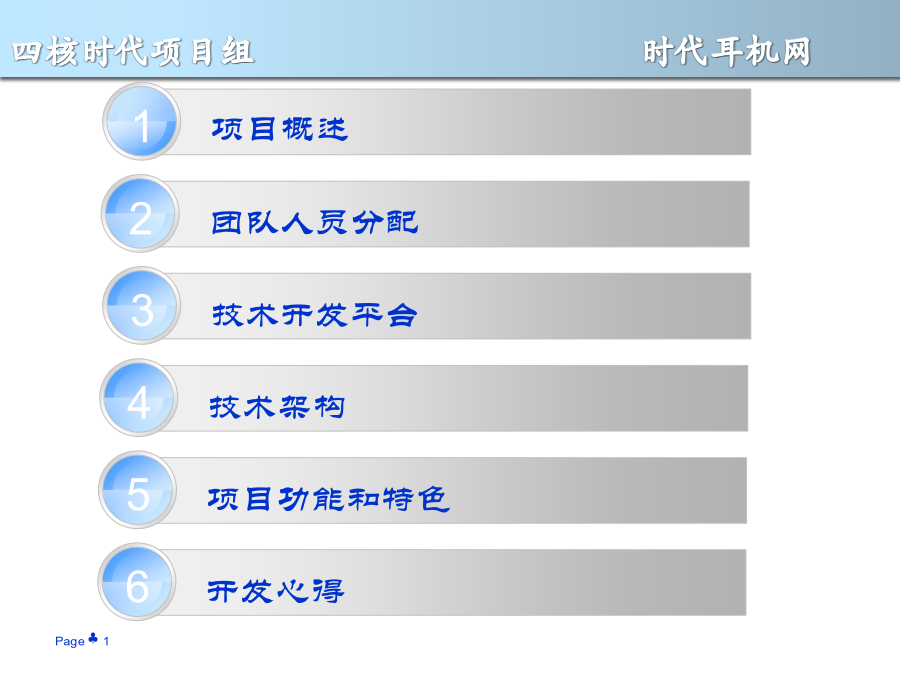 四核时代项目组

时代耳机网

1 项目概述

2 团队人员分配

3 技术开发平台

4 技术架构

5 项目功能和特色

6 开发心得

Page ♣ 1